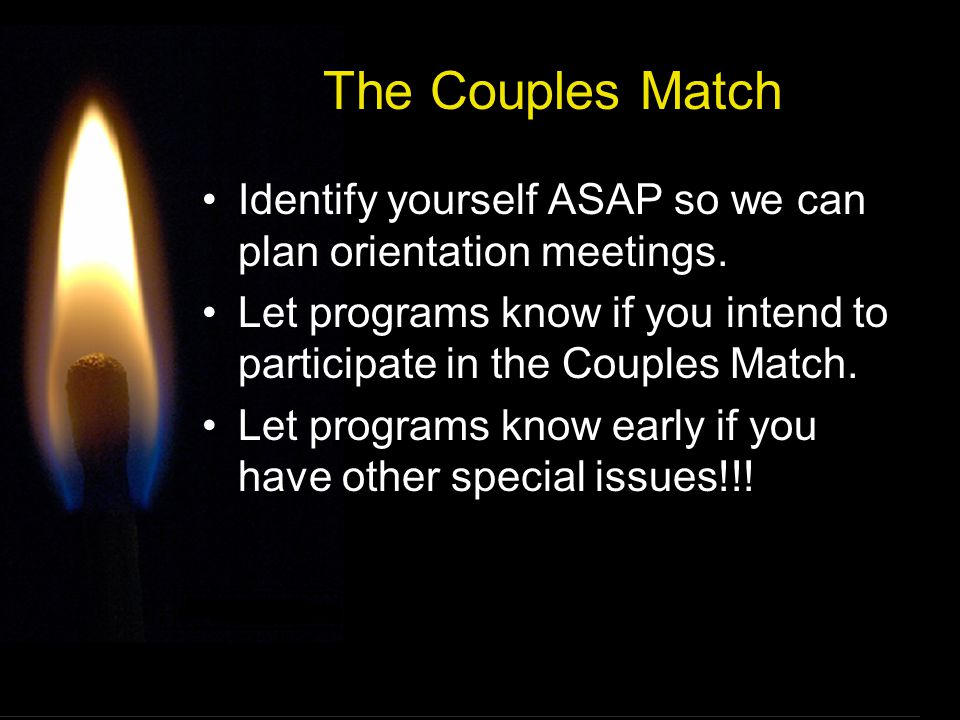 The Couples Match

• Identify yourself ASAP so we can plan orientation meetings.
• Let programs know if you intend to participate in the Couples Match.
• Let programs know early if you have other special issues!!!